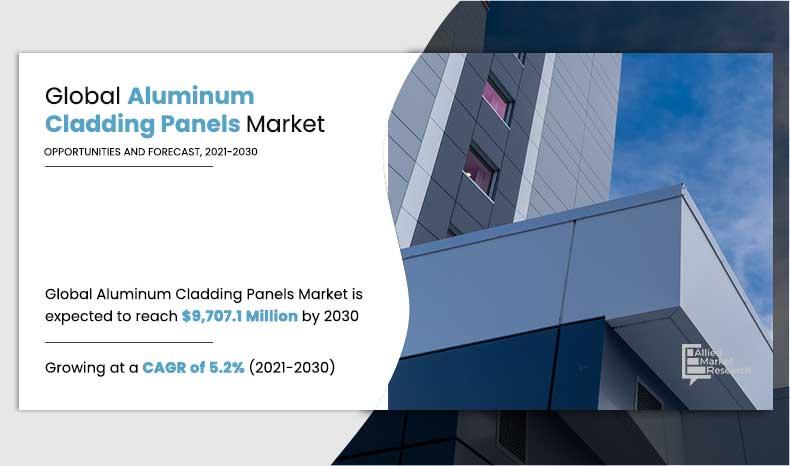 Global Aluminum Cladding Panels Market

OPPORTUNITIES AND FORECAST, 2021-2030

Global Aluminum Cladding Panels Market is expected to reach $9,707.1 Million by 2030

Growing at a CAGR of 5.2% (2021-2030)

Allied Market Research